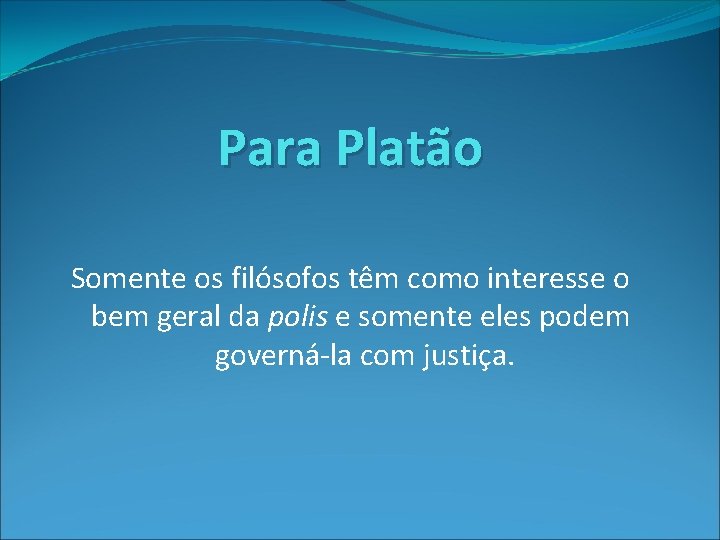 Para Platão

Somente os filósofos têm como interesse o bem geral da polis e somente eles podem governá-la com justiça.